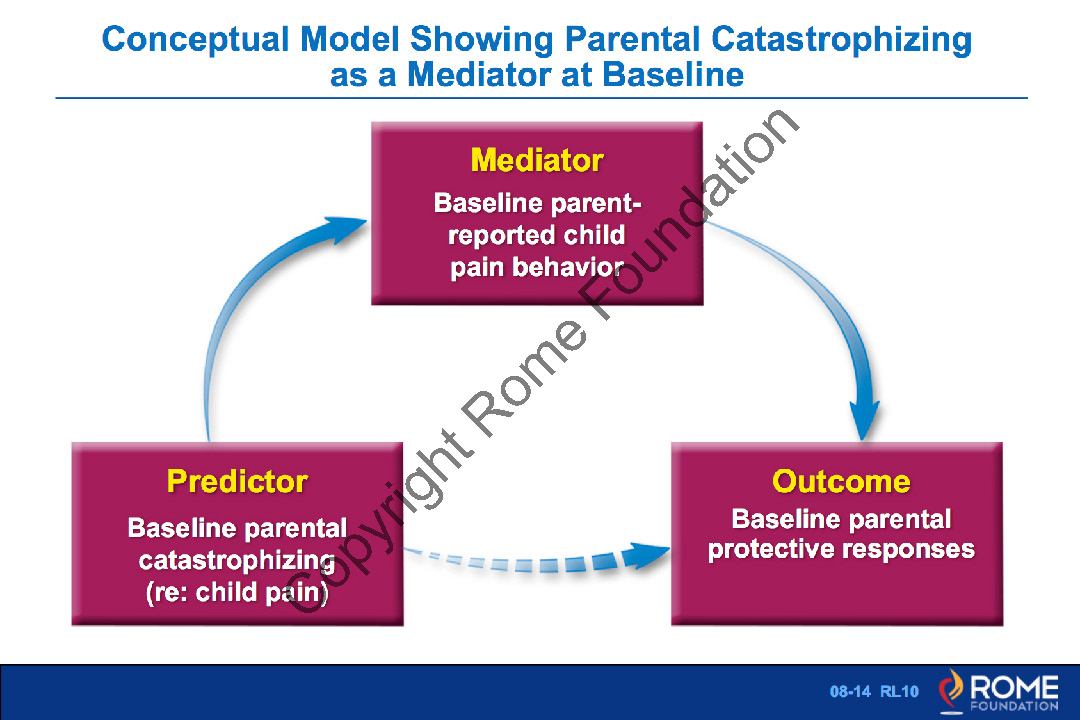 Conceptual Model Showing Parental Catastrophizing as a Mediator at Baseline

Mediator
Baseline parent-reported child pain behavior

Predictor
Baseline parental catastrophizing (re: child pain)

Outcome
Baseline parental protective responses

Copyright Rome Foundation

08-14 RL10

ROME FOUNDATION